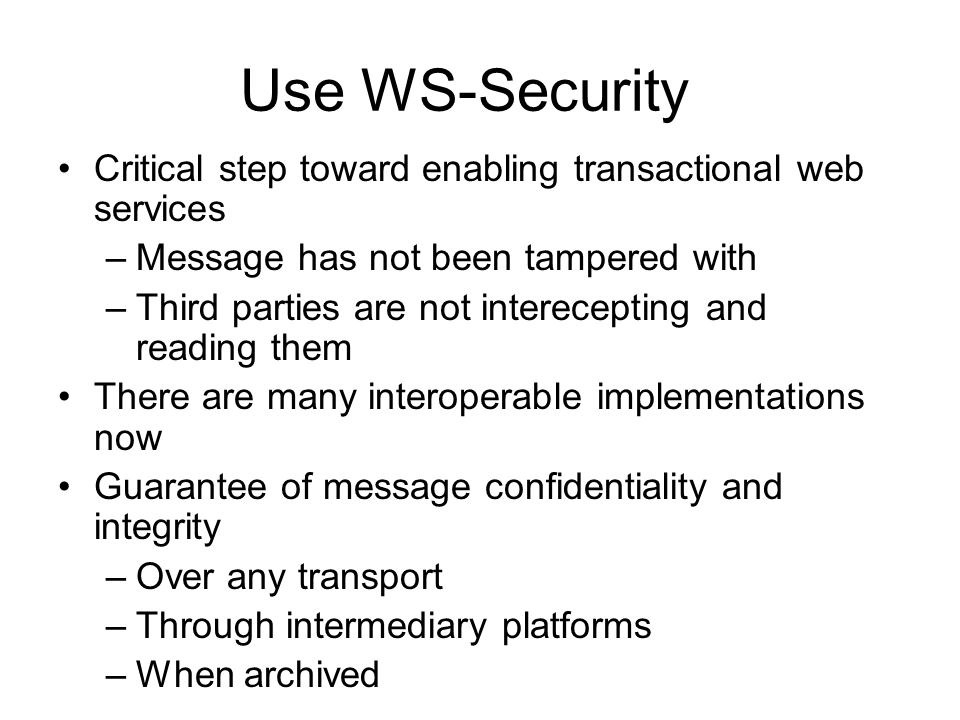 Use WS-Security

• Critical step toward enabling transactional web services
  – Message has not been tampered with
  – Third parties are not interecepting and reading them
• There are many interoperable implementations now
• Guarantee of message confidentiality and integrity
  – Over any transport
  – Through intermediary platforms
  – When archived